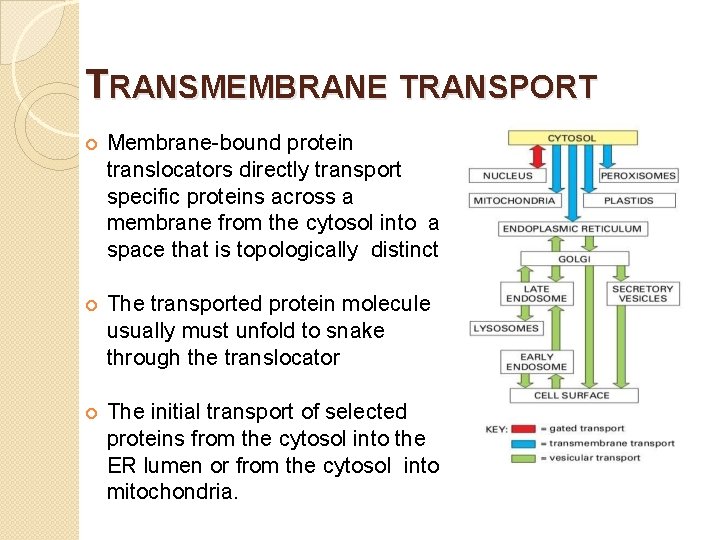 TRANSMEMBRANE TRANSPORT

Membrane-bound protein translocators directly transport specific proteins across a membrane from the cytosol into a space that is topologically distinct

The transported protein molecule usually must unfold to snake through the translocator

The initial transport of selected proteins from the cytosol into the ER lumen or from the cytosol into mitochondria.

CYTOSOL
NUCLEUS
PEROXISOMES
MITOCHONDRIA
PLASTIDS
ENDOPLASMIC RETICULUM
GOLGI
LATE ENDOSOME
SECRETORY VESICLES
LYSOSOMES
EARLY ENDOSOME
CELL SURFACE

KEY:
= gated transport
= transmembrane transport
= vesicular transport